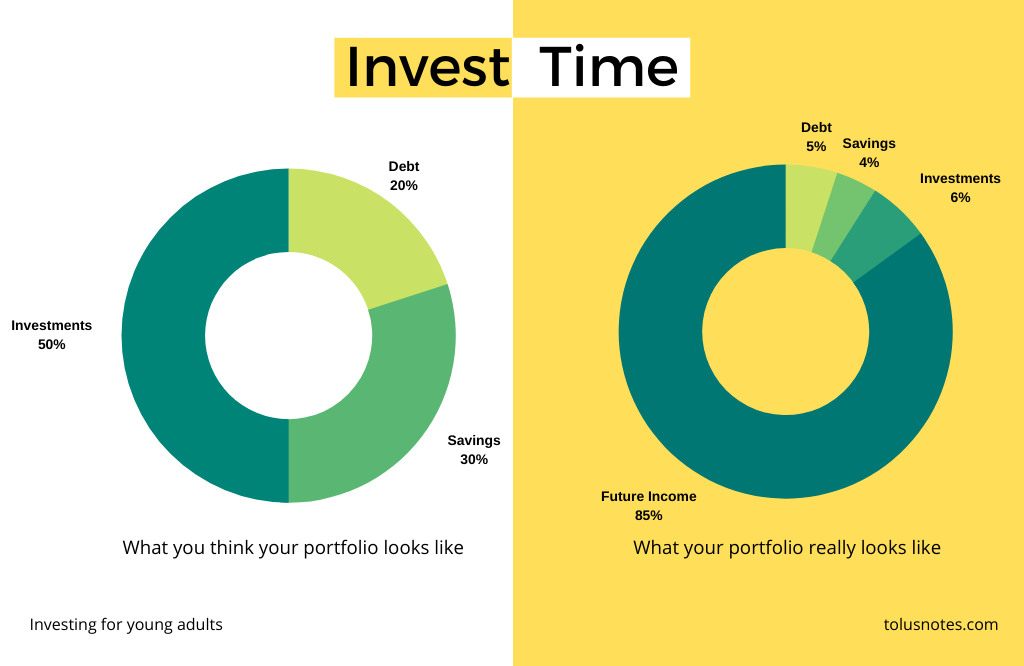 Invest Time

Debt
20%

Investments
50%

Savings
30%

What you think your portfolio looks like

Debt
5%

Savings
4%

Investments
6%

Future Income
85%

What your portfolio really looks like

Investing for young adults

tolusnotes.com